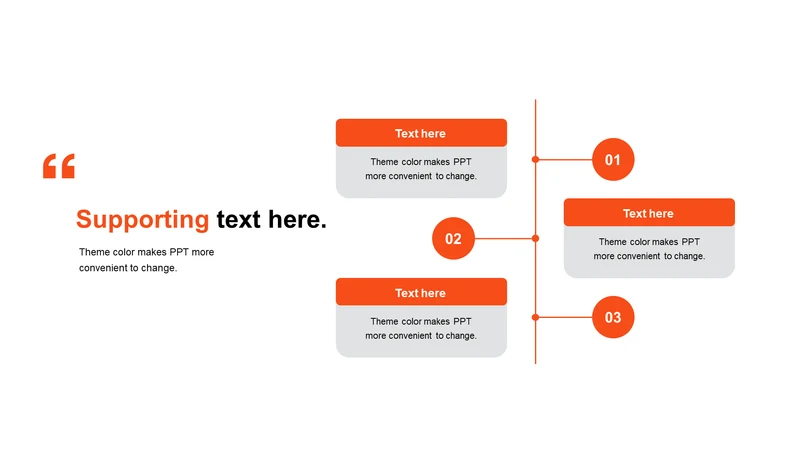 “

Supporting text here.

Theme color makes PPT more convenient to change.

Text here

Theme color makes PPT more convenient to change.

01

02

Text here

Theme color makes PPT more convenient to change.

Text here

Theme color makes PPT more convenient to change.

03